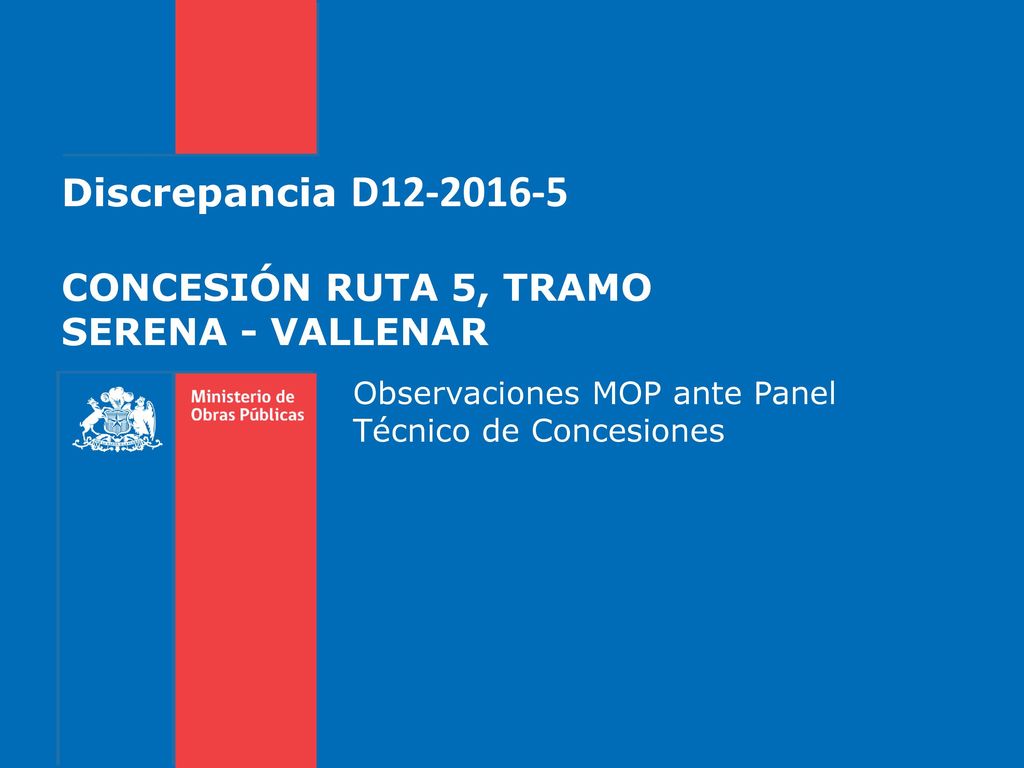 Discrepancia D12-2016-5

CONCESIÓN RUTA 5, TRAMO SERENA - VALLENAR

Ministerio de Obras Públicas

Observaciones MOP ante Panel Técnico de Concesiones